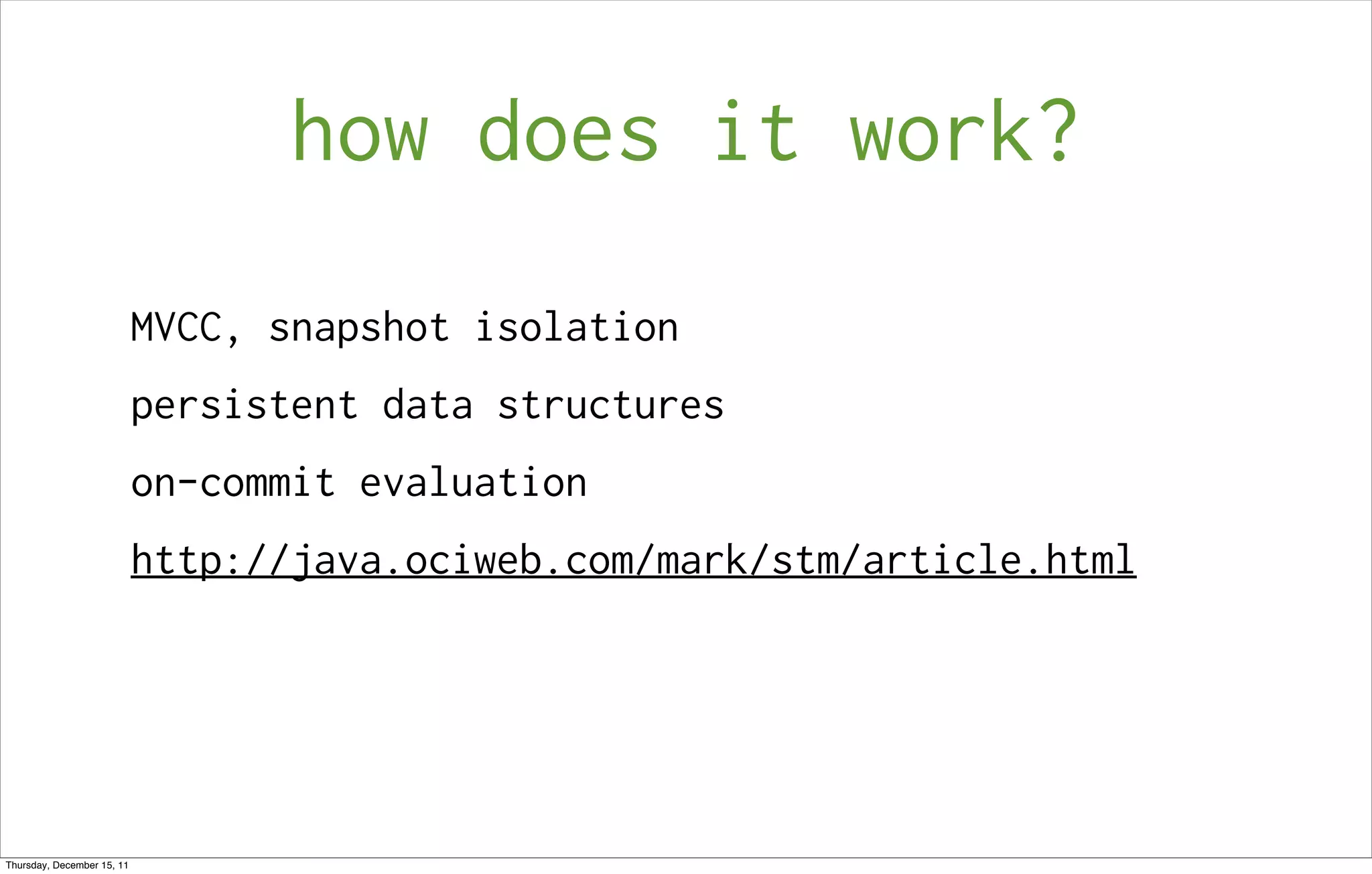 how does it work?

MVCC, snapshot isolation

persistent data structures

on-commit evaluation

http://java.ociweb.com/mark/stm/article.html

Thursday, December 15, 11